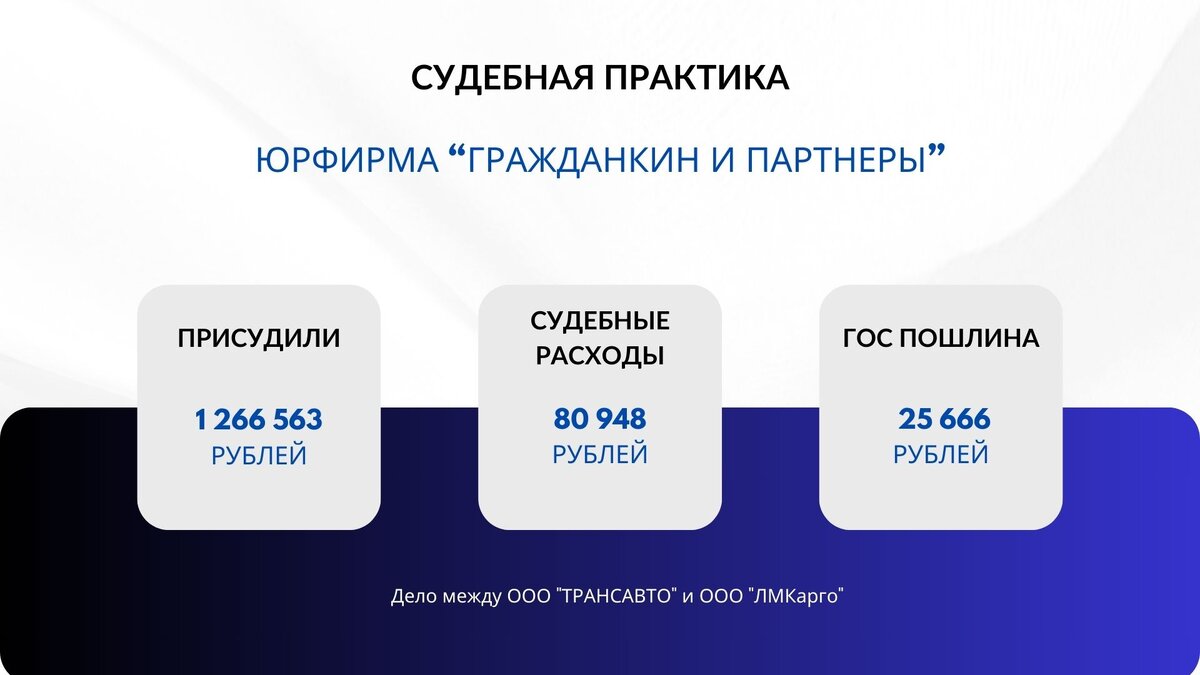 СУДЕБНАЯ ПРАКТИКА

ЮРФИРМА “ГРАЖДАНКИН И ПАРТНЕРЫ”

ПРИСУДИЛИ

1 266 563
РУБЛЕЙ

СУДЕБНЫЕ РАСХОДЫ

80 948
РУБЛЕЙ

ГОС ПОШЛИНА

25 666
РУБЛЕЙ

Дело между ООО "ТРАНСАВТО" и ООО "ЛМКарго"